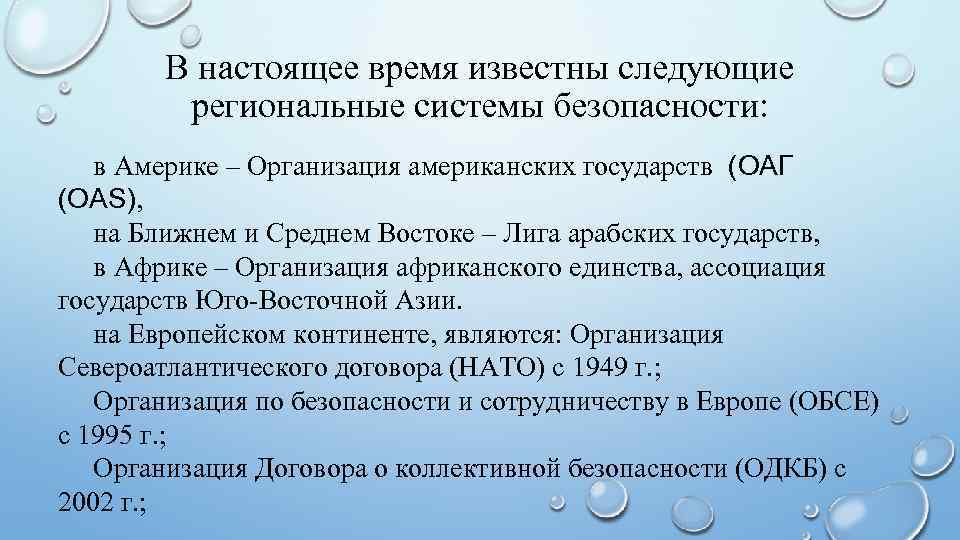 В настоящее время известны следующие региональные системы безопасности:

в Америке – Организация американских государств (ОАГ (OAS),

на Ближнем и Среднем Востоке – Лига арабских государств,

в Африке – Организация африканского единства, ассоциация государств Юго-Восточной Азии.

на Европейском континенте, являются: Организация Североатлантического договора (НАТО) с 1949 г.;

Организация по безопасности и сотрудничеству в Европе (ОБСЕ) с 1995 г.;

Организация Договора о коллективной безопасности (ОДКБ) с 2002 г.;